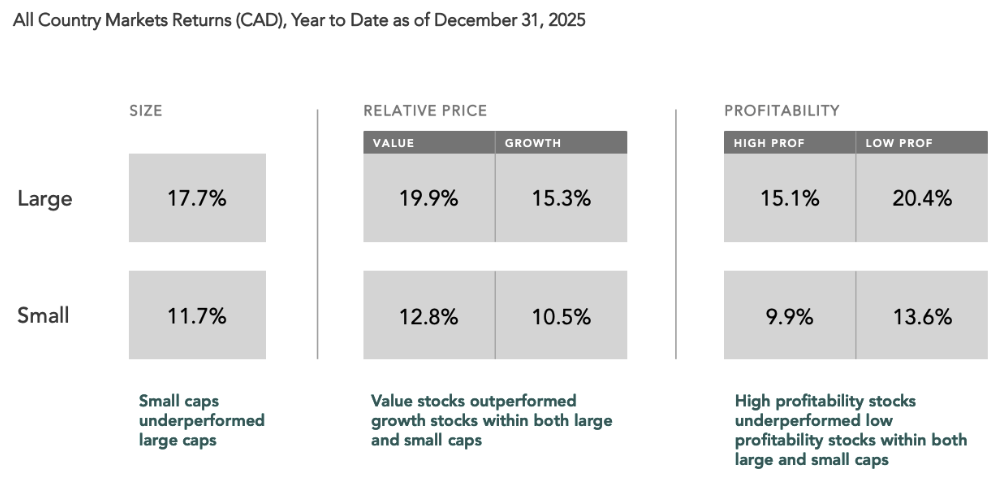 All Country Markets Returns (CAD), Year to Date as of December 31, 2025

| | SIZE | RELATIVE PRICE: VALUE | RELATIVE PRICE: GROWTH | PROFITABILITY: HIGH PROF | PROFITABILITY: LOW PROF |
|---|---|---|---|---|---|
| Large | 17.7% | 19.9% | 15.3% | 15.1% | 20.4% |
| Small | 11.7% | 12.8% | 10.5% | 9.9% | 13.6% |

Small caps underperformed large caps

Value stocks outperformed growth stocks within both large and small caps

High profitability stocks underperformed low profitability stocks within both large and small caps